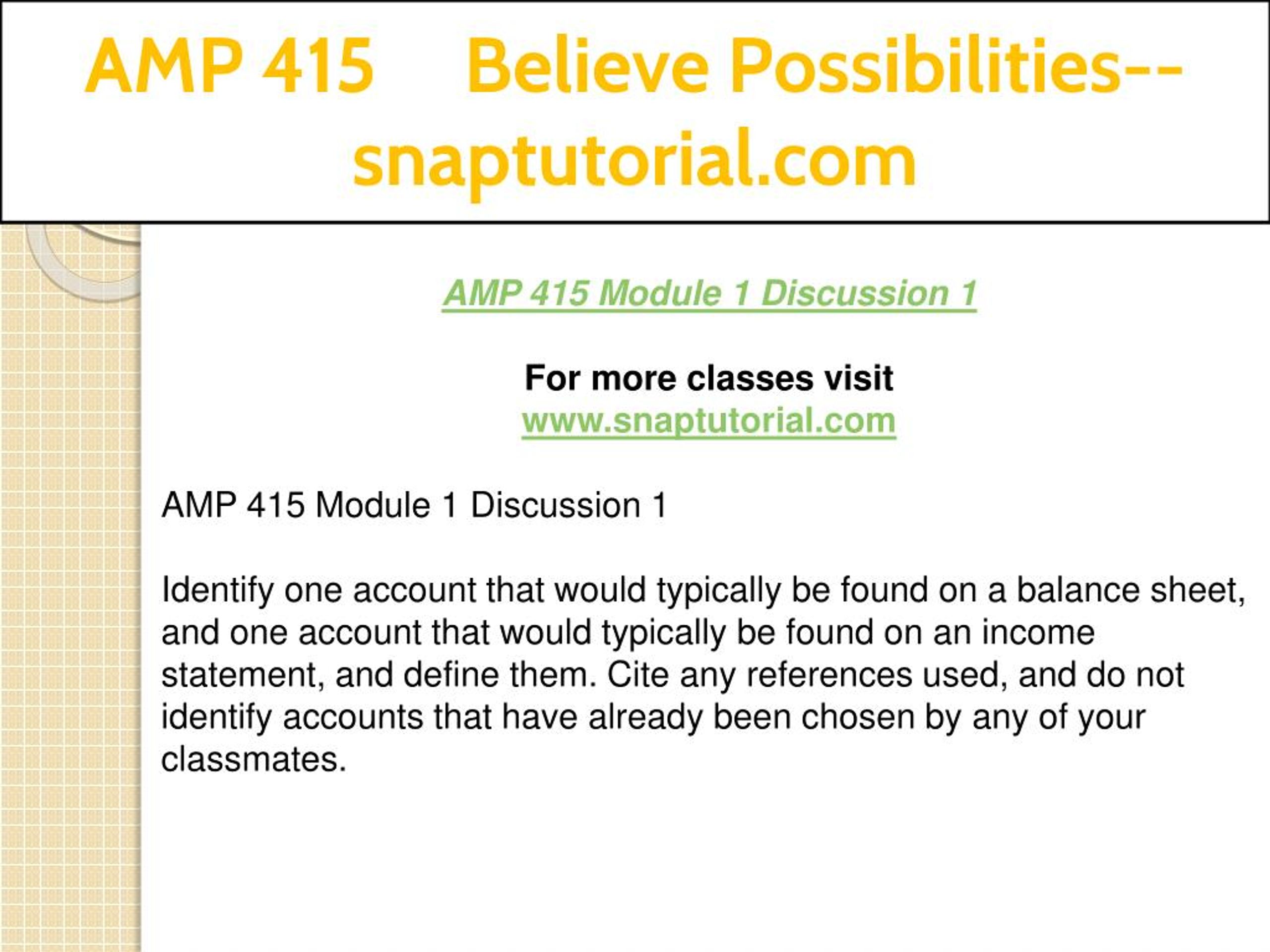 AMP 415 Believe Possibilities--snaptutorial.com

AMP 415 Module 1 Discussion 1

For more classes visit
www.snaptutorial.com

AMP 415 Module 1 Discussion 1

Identify one account that would typically be found on a balance sheet, and one account that would typically be found on an income statement, and define them. Cite any references used, and do not identify accounts that have already been chosen by any of your classmates.